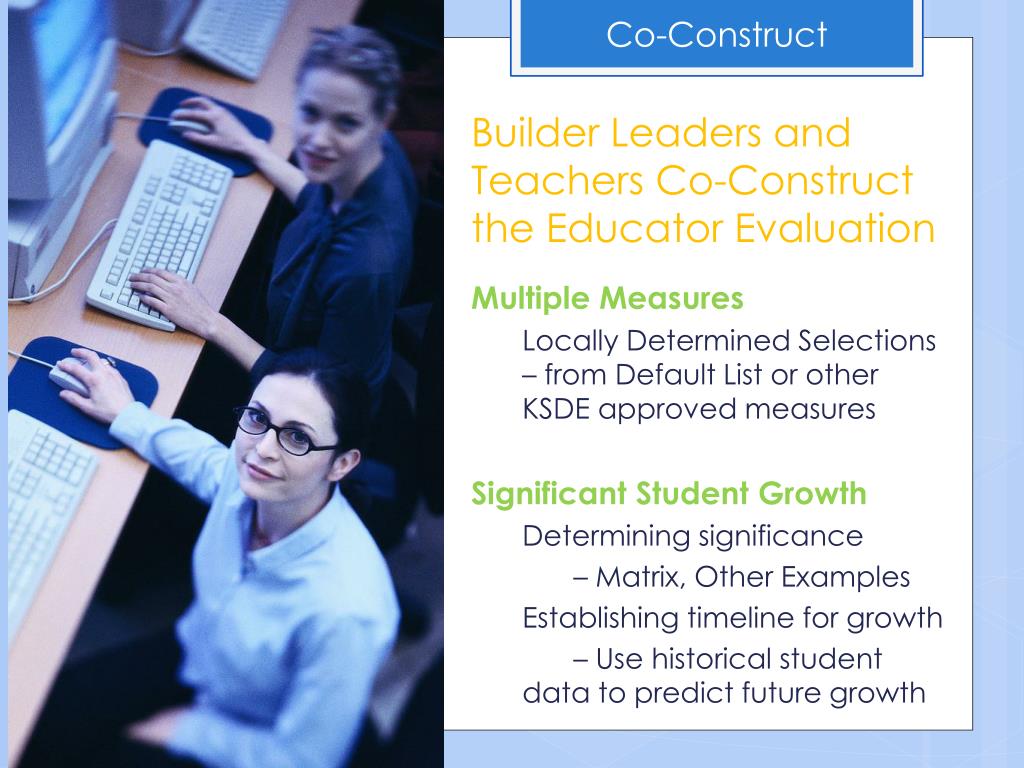 Co-Construct

Builder Leaders and Teachers Co-Construct the Educator Evaluation

Multiple Measures

Locally Determined Selections – from Default List or other KSDE approved measures

Significant Student Growth

Determining significance

– Matrix, Other Examples

Establishing timeline for growth

– Use historical student data to predict future growth